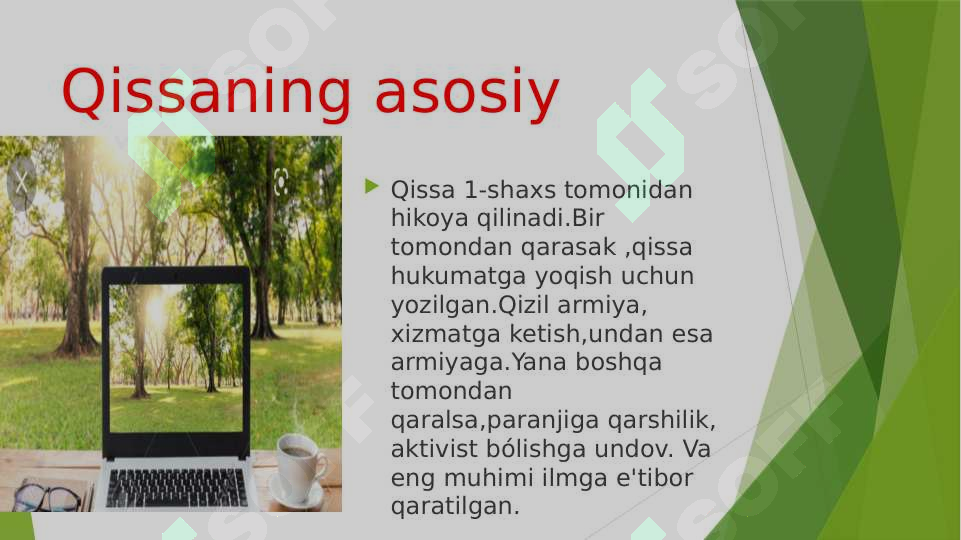 Qissaning asosiy

Qissa 1-shaxs tomonidan hikoya qilinadi.Bir tomondan qarasak ,qissa hukumatga yoqish uchun yozilgan.Qizil armiya, xizmatga ketish,undan esa armiyaga.Yana boshqa tomondan qaralsa,paranjiga qarshilik, aktivist bólishga undov. Va eng muhimi ilmga e'tibor qaratilgan.